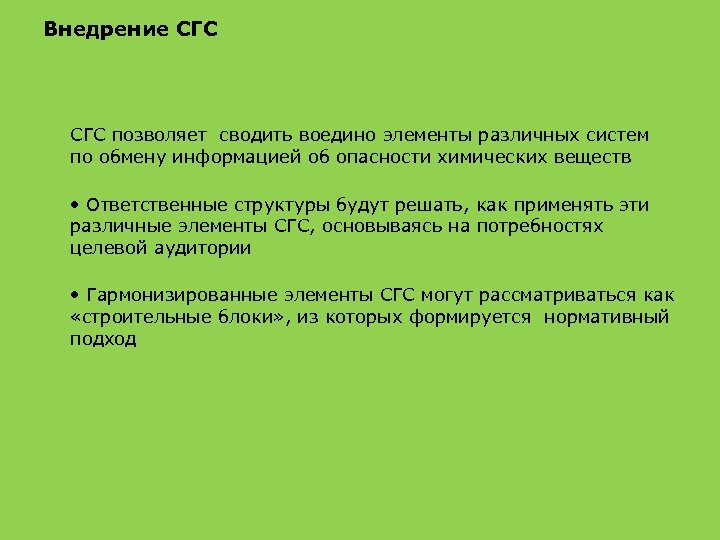 Внедрение СГС

СГС позволяет сводить воедино элементы различных систем по обмену информацией об опасности химических веществ

• Ответственные структуры будут решать, как применять эти различные элементы СГС, основываясь на потребностях целевой аудитории

• Гармонизированные элементы СГС могут рассматриваться как «строительные блоки», из которых формируется нормативный подход